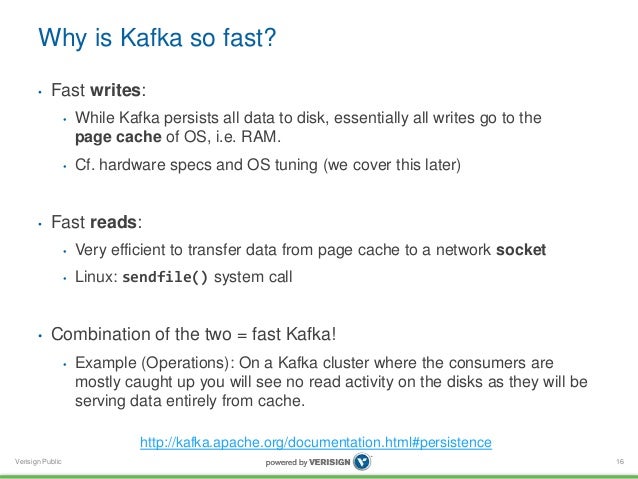 Why is Kafka so fast?

• Fast writes:

• While Kafka persists all data to disk, essentially all writes go to the page cache of OS, i.e. RAM.

• Cf. hardware specs and OS tuning (we cover this later)

• Fast reads:

• Very efficient to transfer data from page cache to a network socket

• Linux: sendfile() system call

• Combination of the two = fast Kafka!

• Example (Operations): On a Kafka cluster where the consumers are mostly caught up you will see no read activity on the disks as they will be serving data entirely from cache.

http://kafka.apache.org/documentation.html#persistence

Verisign Public

powered by VERISIGN

16